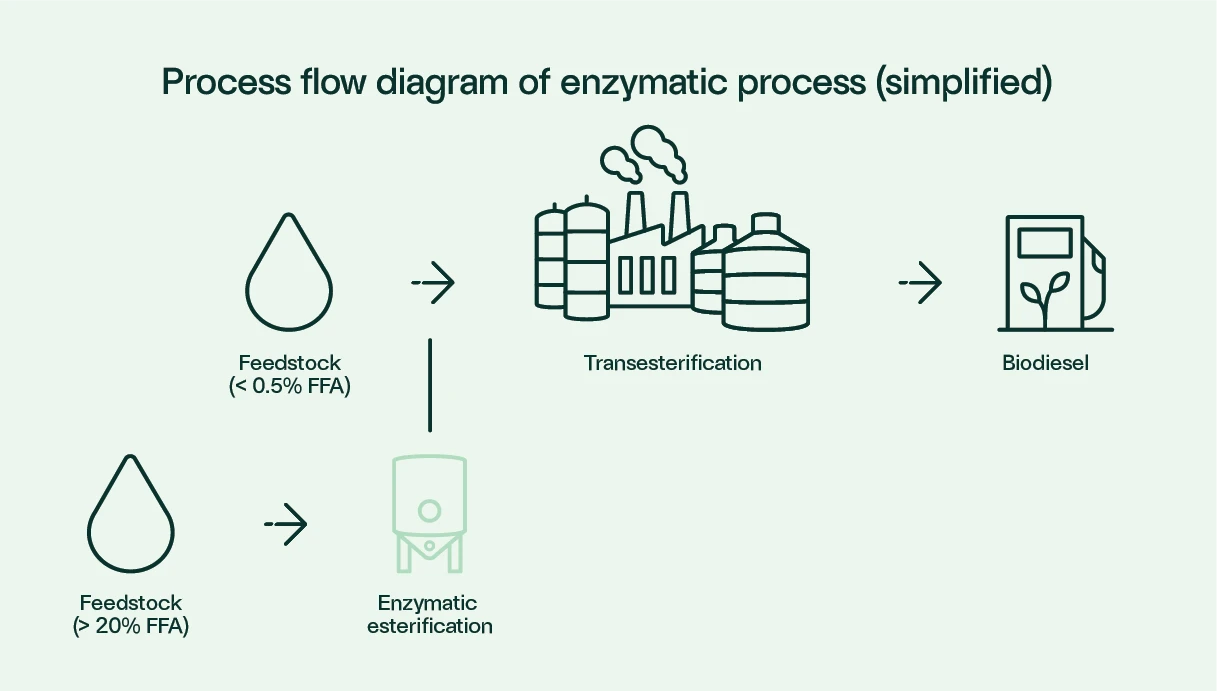 Process flow diagram of enzymatic process (simplified)

Feedstock
(< 0.5% FFA)

Transesterification

Biodiesel

Feedstock
(> 20% FFA)

Enzymatic
esterification